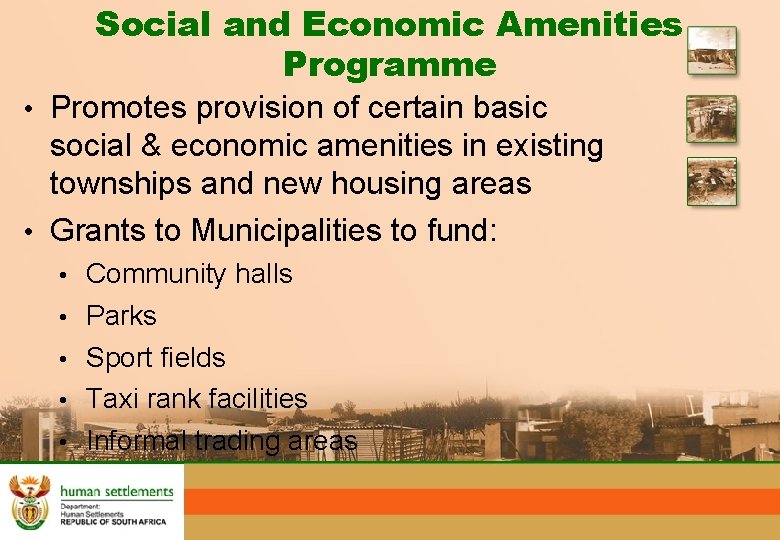 Social and Economic Amenities Programme

• Promotes provision of certain basic social & economic amenities in existing townships and new housing areas

• Grants to Municipalities to fund:
  • Community halls
  • Parks
  • Sport fields
  • Taxi rank facilities
  • Informal trading areas

human settlements
Department:
Human Settlements
REPUBLIC OF SOUTH AFRICA